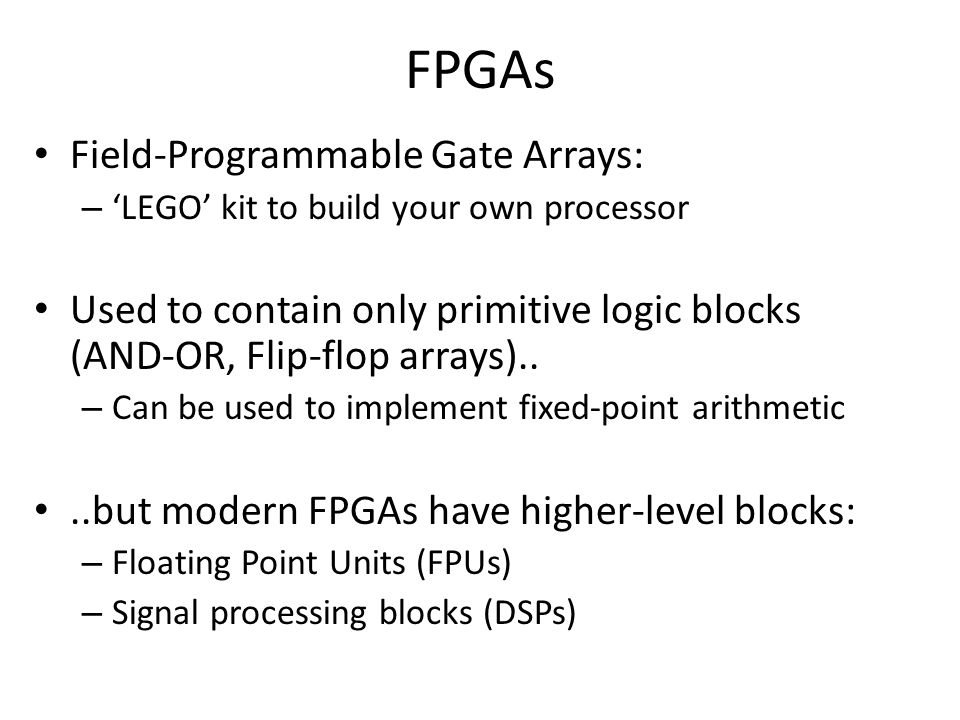 FPGAs

• Field-Programmable Gate Arrays:
– ‘LEGO’ kit to build your own processor

• Used to contain only primitive logic blocks (AND-OR, Flip-flop arrays)..
– Can be used to implement fixed-point arithmetic

• ..but modern FPGAs have higher-level blocks:
– Floating Point Units (FPUs)
– Signal processing blocks (DSPs)